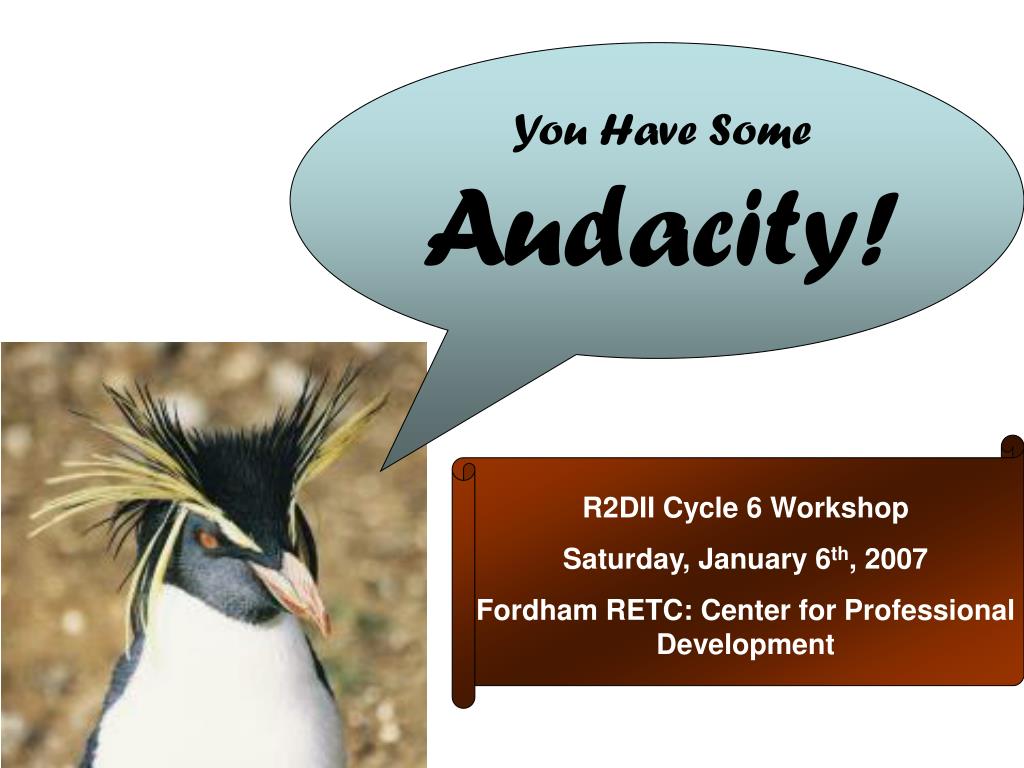 You Have Some

Audacity!

R2DII Cycle 6 Workshop

Saturday, January 6$^{th}$, 2007

Fordham RETC: Center for Professional Development